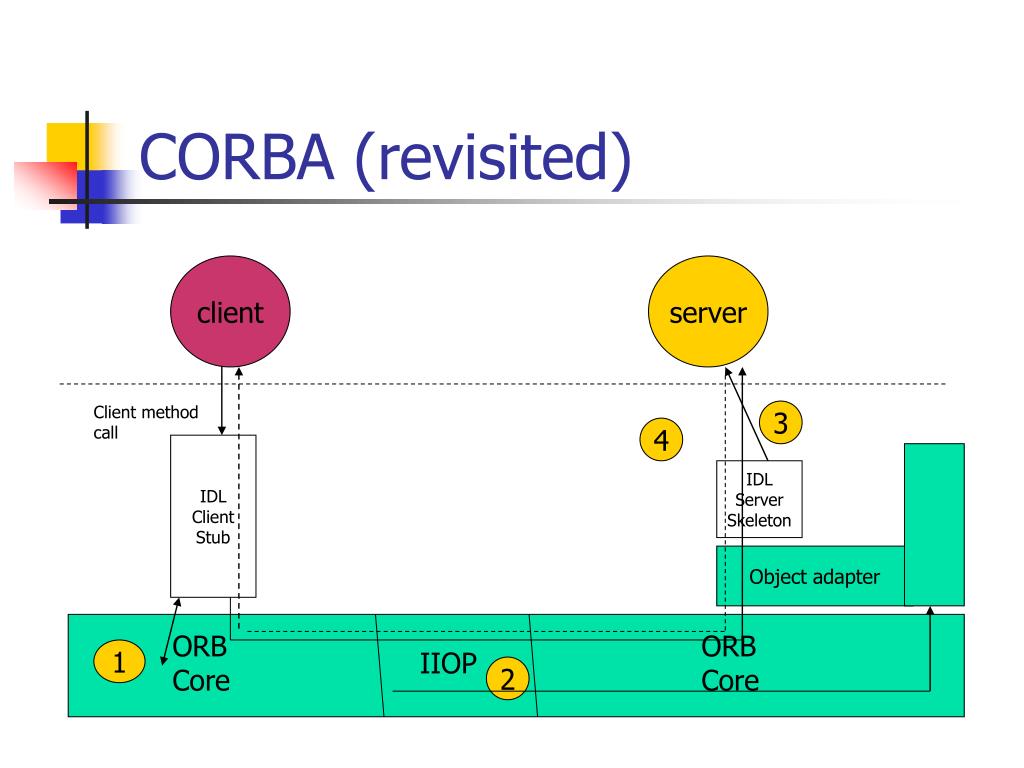 CORBA (revisited)

client

server

Client method call

IDL Client Stub

4

3

IDL Server Skeleton

Object adapter

1

ORB Core

IIOP

2

ORB Core